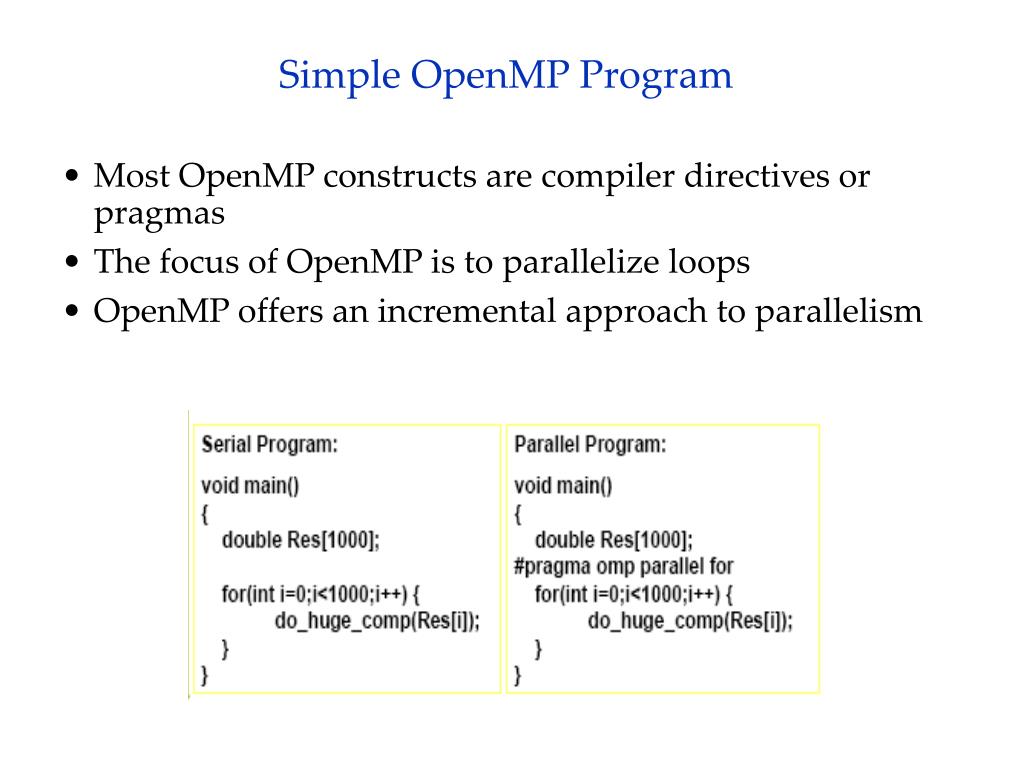 Simple OpenMP Program

• Most OpenMP constructs are compiler directives or pragmas
• The focus of OpenMP is to parallelize loops
• OpenMP offers an incremental approach to parallelism

Serial Program:

void main()
{
double Res[1000];

for(int i=0;i<1000;i++) {
do_huge_comp(Res[i]);
}
}

Parallel Program:

void main()
{
double Res[1000];
#pragma omp parallel for
for(int i=0;i<1000;i++) {
do_huge_comp(Res[i]);
}
}